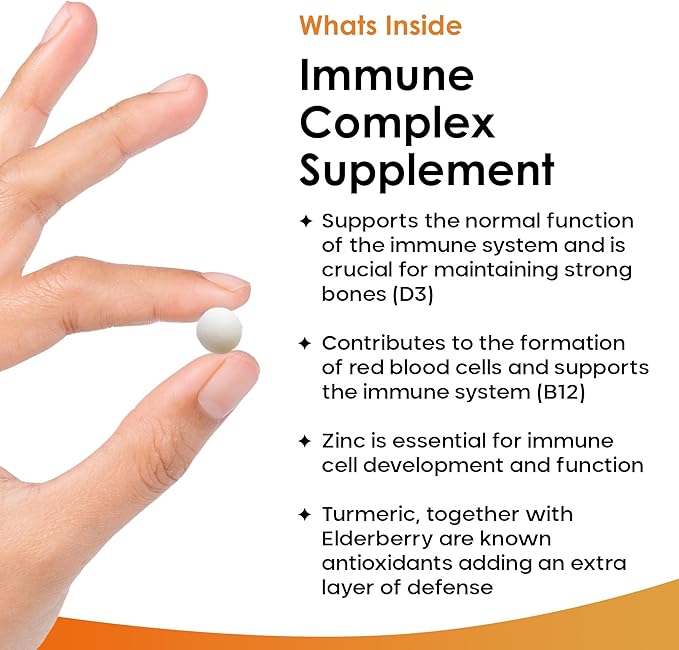 Whats Inside

Immune Complex Supplement

✦ Supports the normal function of the immune system and is crucial for maintaining strong bones (D3)

✦ Contributes to the formation of red blood cells and supports the immune system (B12)

✦ Zinc is essential for immune cell development and function

✦ Turmeric, together with Elderberry are known antioxidants adding an extra layer of defense